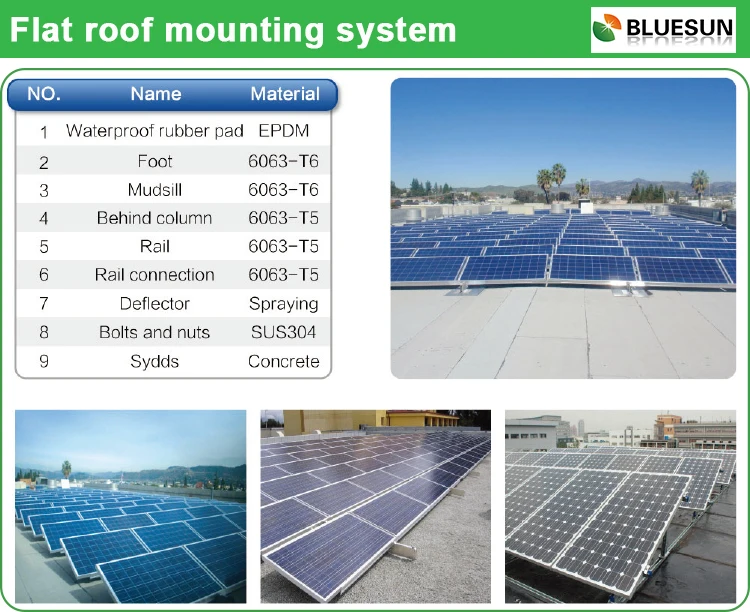 Flat roof mounting system

BLUESUN

| NO. | Name | Material |
|---|---|---|
| 1 | Waterproof rubber pad | EPDM |
| 2 | Foot | 6063-T6 |
| 3 | Mudsill | 6063-T6 |
| 4 | Behind column | 6063-T5 |
| 5 | Rail | 6063-T5 |
| 6 | Rail connection | 6063-T5 |
| 7 | Deflector | Spraying |
| 8 | Bolts and nuts | SUS304 |
| 9 | Sydds | Concrete |